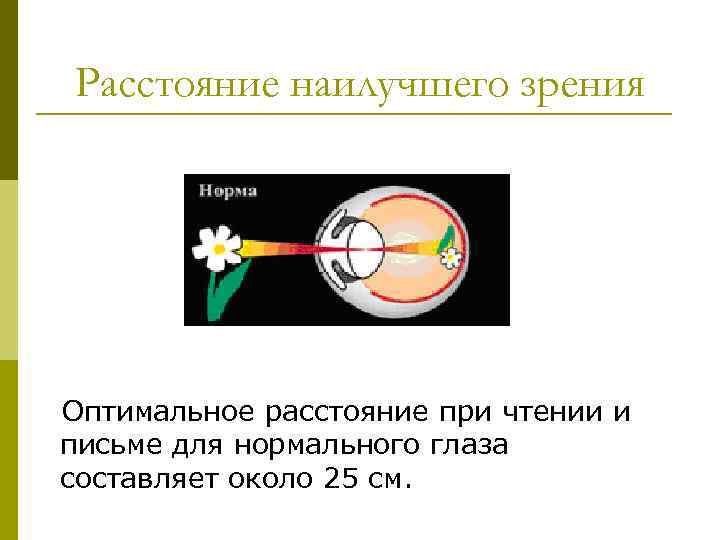 Расстояние наилучшего зрения

Норма

Оптимальное расстояние при чтении и письме для нормального глаза составляет около 25 см.